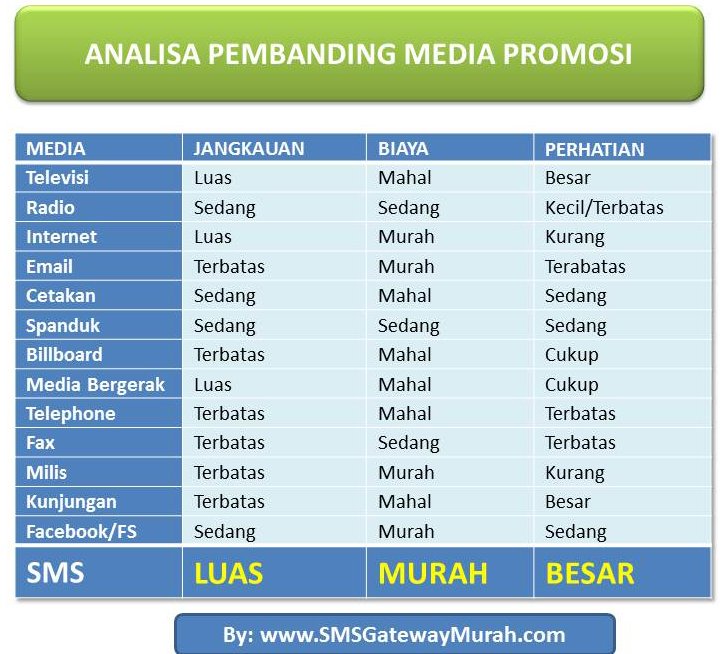 ANALISA PEMBANDING MEDIA PROMOSI

| MEDIA | JANGKAUAN | BIAYA | PERHATIAN |
|---|---|---|---|
| Televisi | Luas | Mahal | Besar |
| Radio | Sedang | Sedang | Kecil/Terbatas |
| Internet | Luas | Murah | Kurang |
| Email | Terbatas | Murah | Terabatas |
| Cetakan | Sedang | Mahal | Sedang |
| Spanduk | Sedang | Sedang | Sedang |
| Billboard | Terbatas | Mahal | Cukup |
| Media Bergerak | Luas | Mahal | Cukup |
| Telephone | Terbatas | Mahal | Terbatas |
| Fax | Terbatas | Sedang | Terbatas |
| Milis | Terbatas | Murah | Kurang |
| Kunjungan | Terbatas | Mahal | Besar |
| Facebook/FS | Sedang | Murah | Sedang |
| SMS | LUAS | MURAH | BESAR |

By: www.SMSGatewayMurah.com